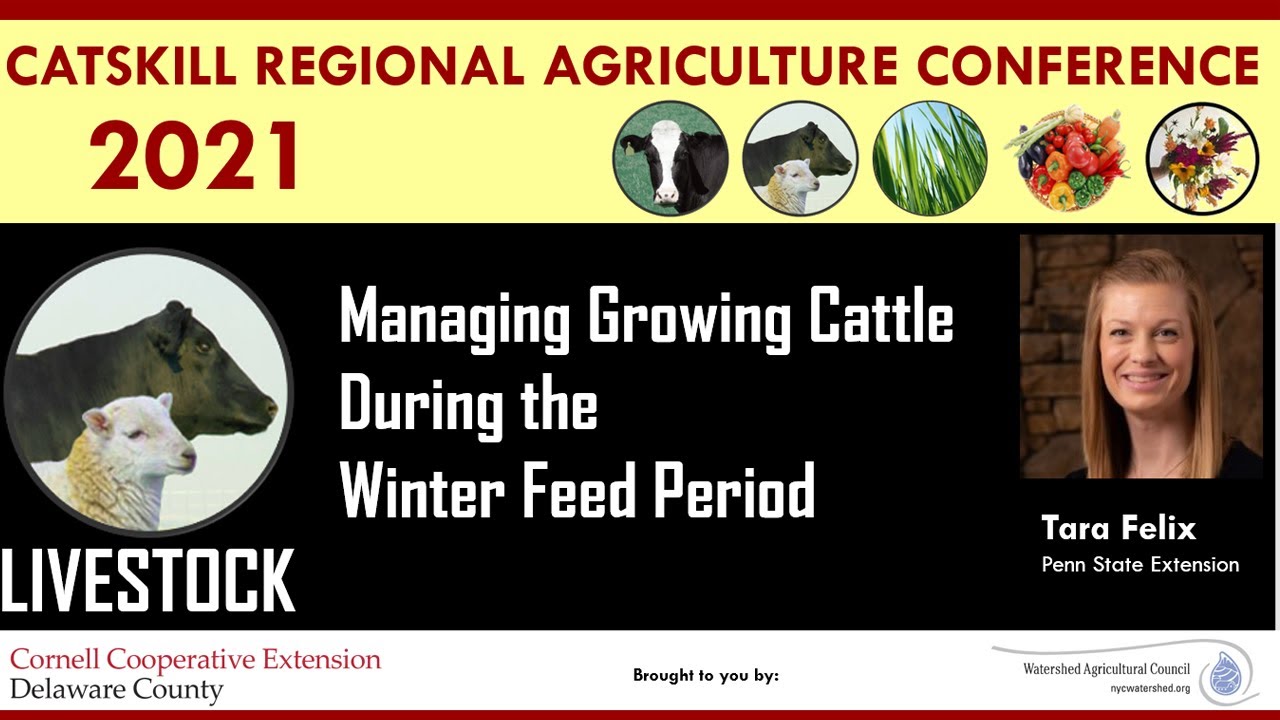 CATSKILL REGIONAL AGRICULTURE CONFERENCE
2021

LIVESTOCK

Managing Growing Cattle During the Winter Feed Period

Tara Felix
Penn State Extension

Cornell Cooperative Extension
Delaware County

Brought to you by:

Watershed Agricultural Council
nycwatershed.org